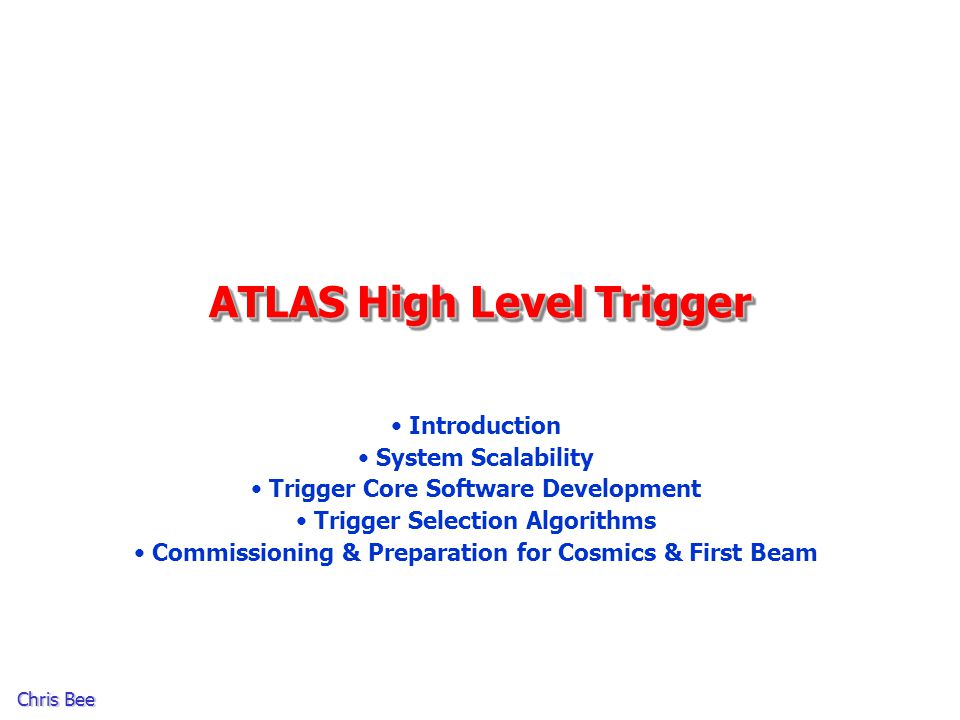 ATLAS High Level Trigger

• Introduction
• System Scalability
• Trigger Core Software Development
• Trigger Selection Algorithms
• Commissioning & Preparation for Cosmics & First Beam

Chris Bee